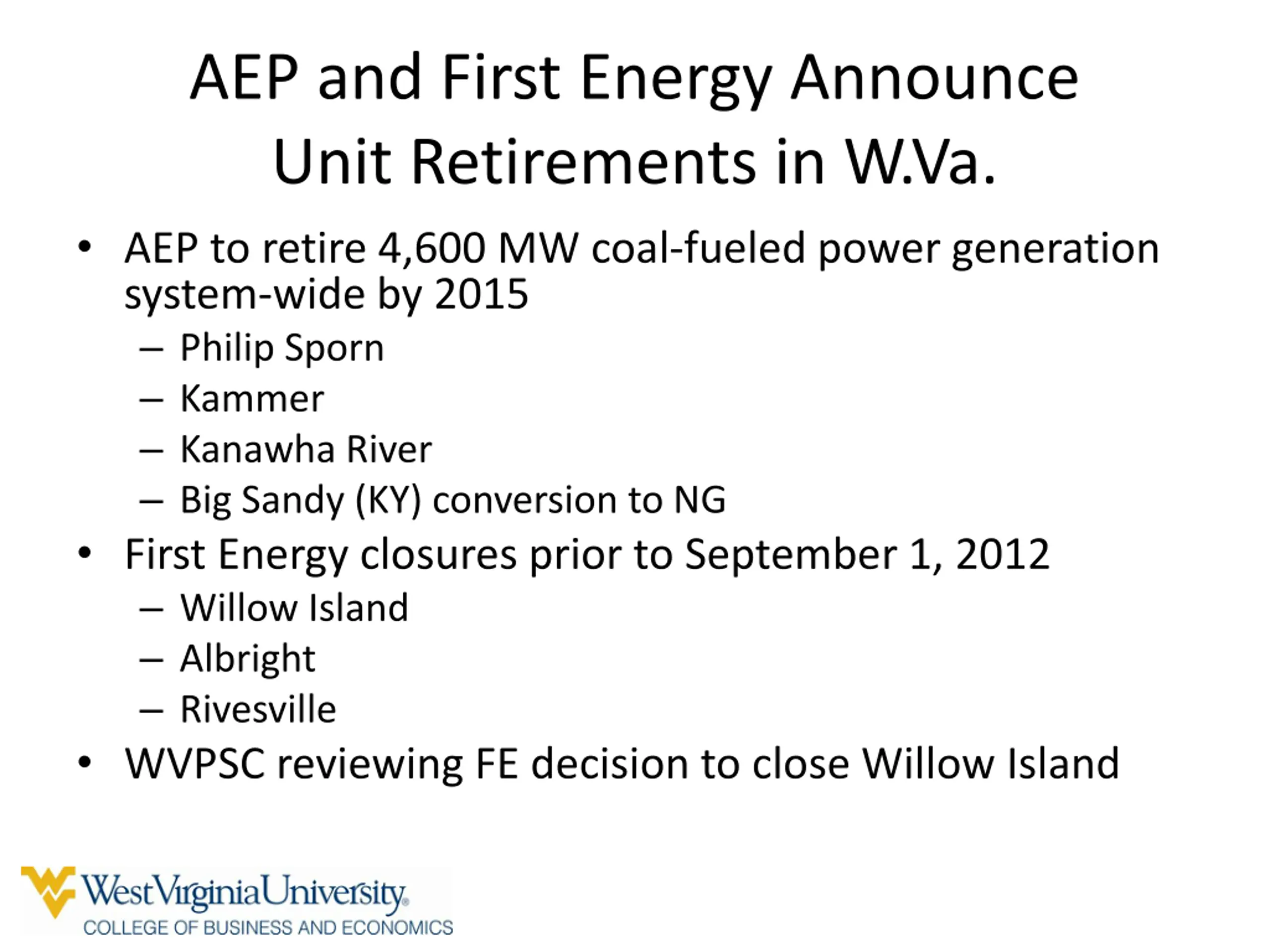 AEP and First Energy Announce Unit Retirements in W.Va.

• AEP to retire 4,600 MW coal-fueled power generation system-wide by 2015
  – Philip Sporn
  – Kammer
  – Kanawha River
  – Big Sandy (KY) conversion to NG
• First Energy closures prior to September 1, 2012
  – Willow Island
  – Albright
  – Rivesville
• WVPSC reviewing FE decision to close Willow Island

WestVirginiaUniversity.
COLLEGE OF BUSINESS AND ECONOMICS